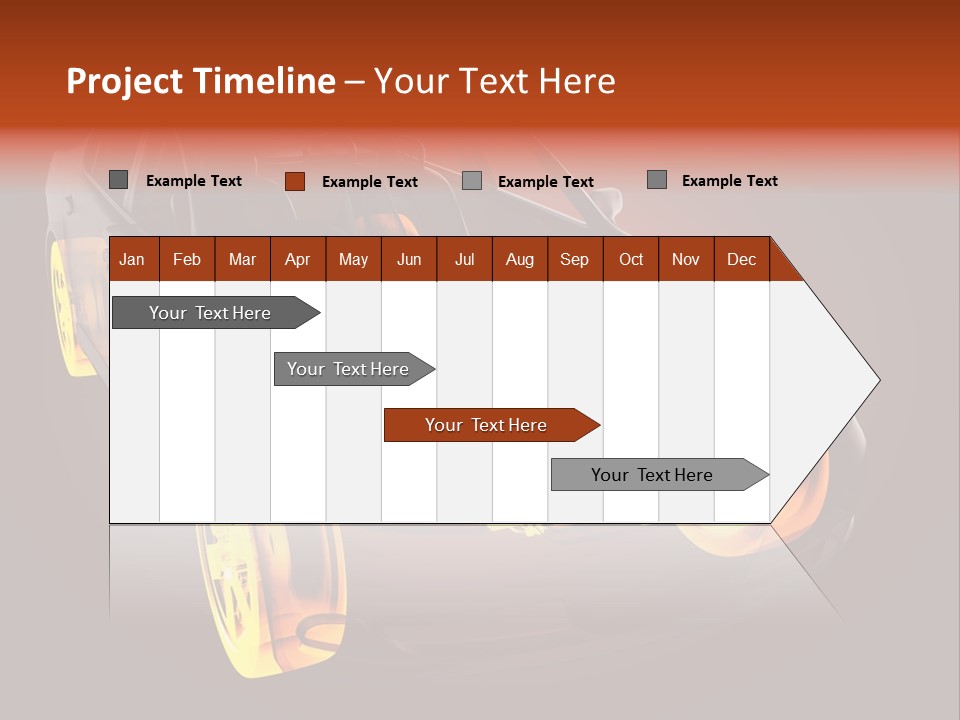 Project Timeline – Your Text Here

Example Text Example Text Example Text Example Text

| Jan | Feb | Mar | Apr | May | Jun | Jul | Aug | Sep | Oct | Nov | Dec |
|---|---|---|---|---|---|---|---|---|---|---|---|

Your Text Here

Your Text Here

Your Text Here

Your Text Here